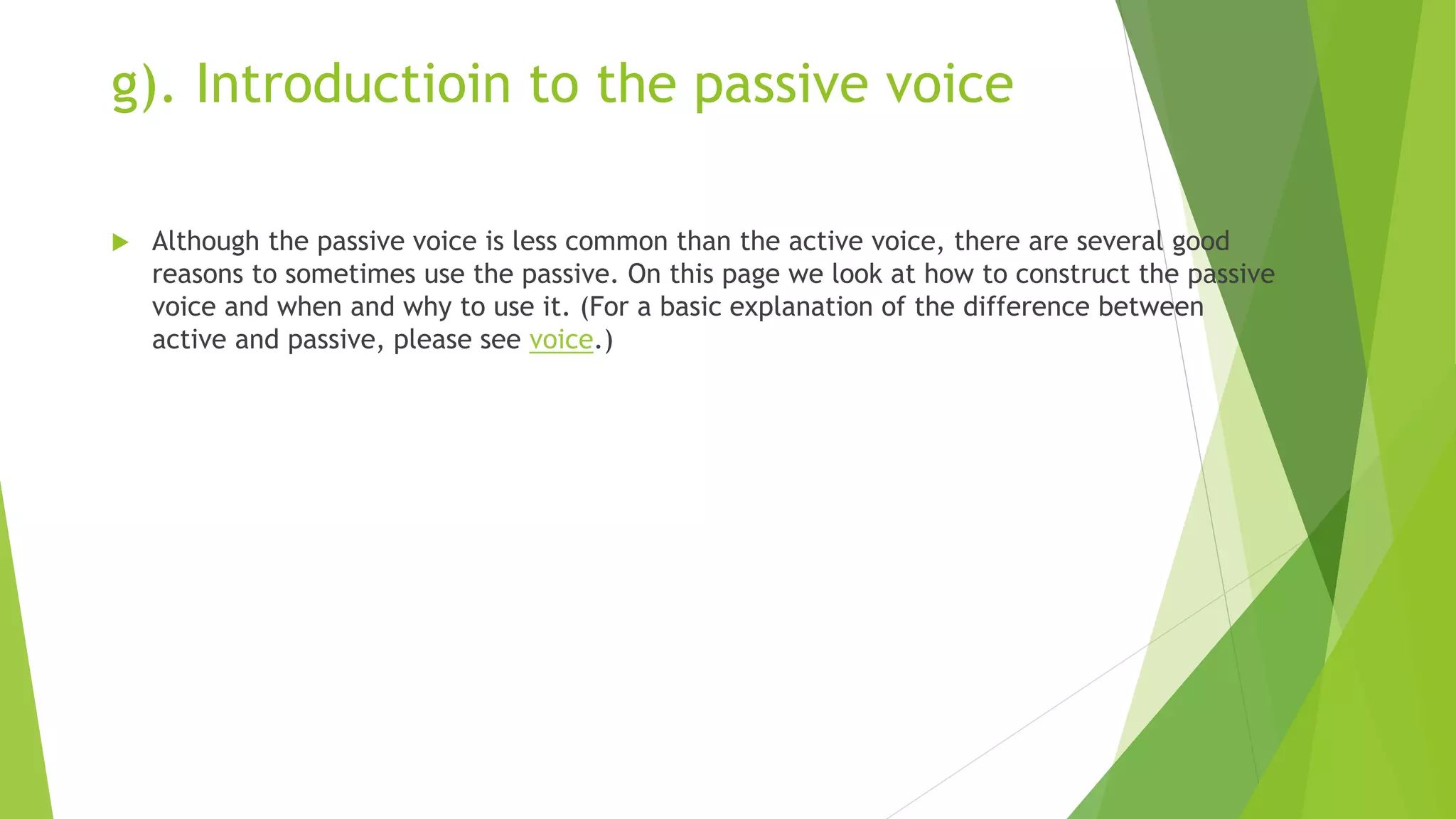 g). Introductioin to the passive voice

Although the passive voice is less common than the active voice, there are several good reasons to sometimes use the passive. On this page we look at how to construct the passive voice and when and why to use it. (For a basic explanation of the difference between active and passive, please see voice.)